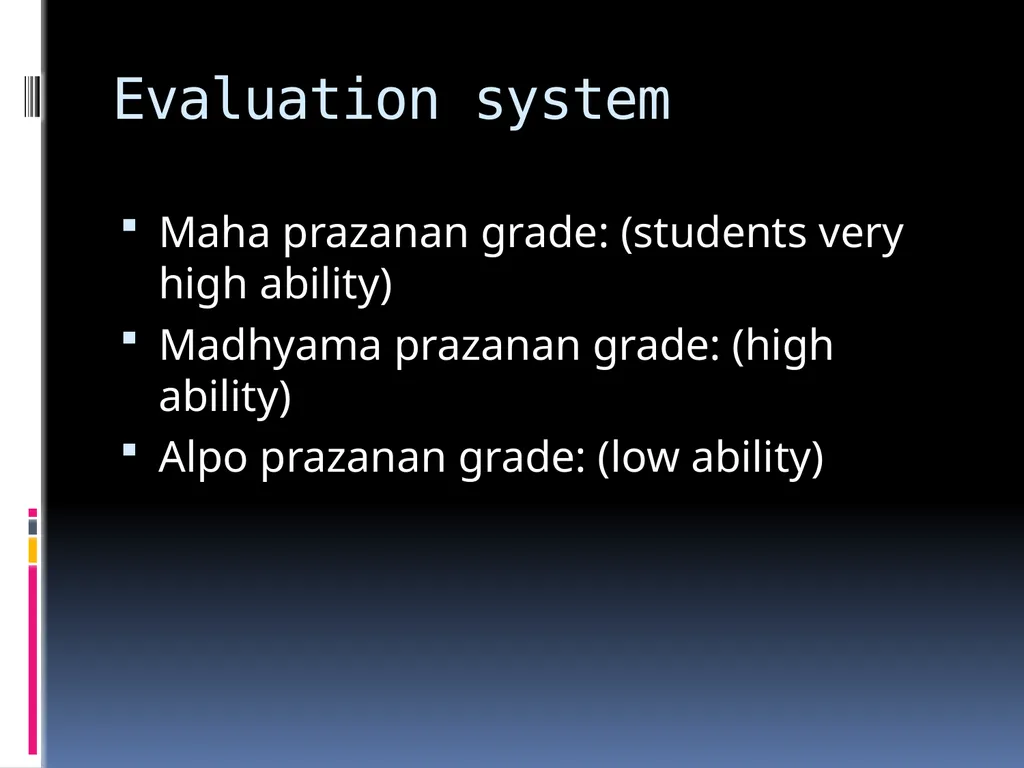 Evaluation system

- Maha prazanan grade: (students very high ability)
- Madhyama prazanan grade: (high ability)
- Alpo prazanan grade: (low ability)